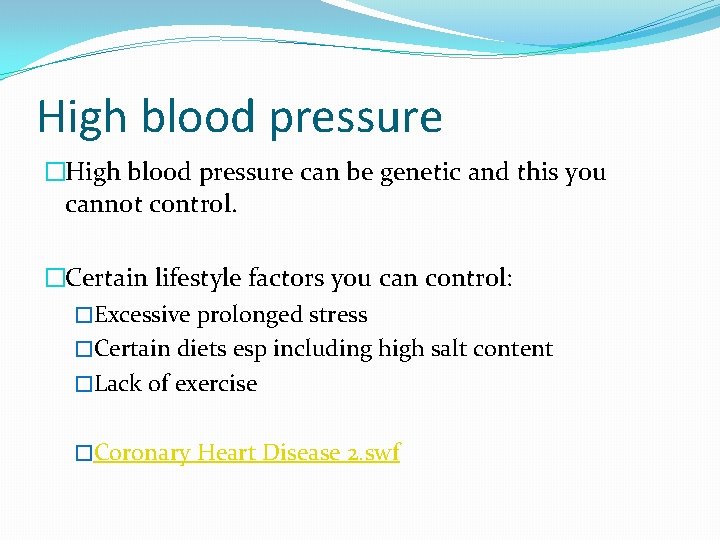 High blood pressure

□High blood pressure can be genetic and this you cannot control.

□Certain lifestyle factors you can control:

□Excessive prolonged stress

□Certain diets esp including high salt content

□Lack of exercise

□Coronary Heart Disease 2.swf